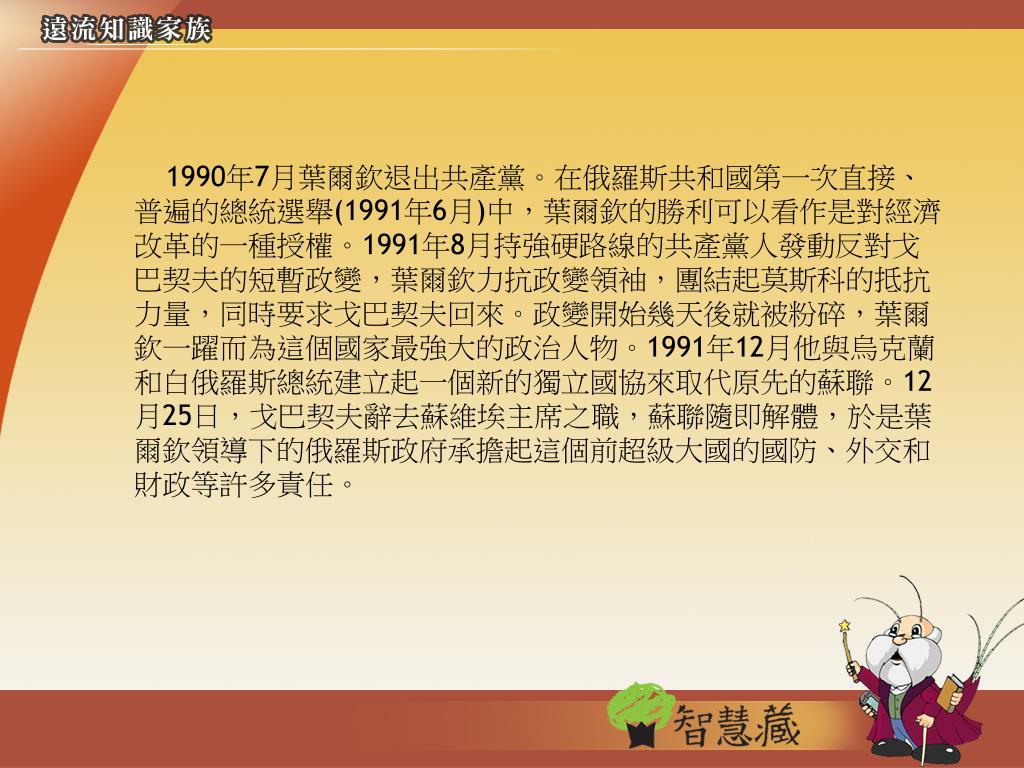 遠流知識家族

1990年7月葉爾欽退出共產黨。在俄羅斯共和國第一次直接、普遍的總統選舉(1991年6月)中，葉爾欽的勝利可以看作是對經濟改革的一種授權。1991年8月持強硬路線的共產黨人發動反對戈巴契夫的短暫政變，葉爾欽力抗政變領袖，團結起莫斯科的抵抗力量，同時要求戈巴契夫回來。政變開始幾天後就被粉碎，葉爾欽一躍而為這個國家最強大的政治人物。1991年12月他與烏克蘭和白俄羅斯總統建立起一個新的獨立國協來取代原先的蘇聯。12月25日，戈巴契夫辭去蘇維埃主席之職，蘇聯隨即解體，於是葉爾欽領導下的俄羅斯政府承擔起這個前超級大國的國防、外交和財政等許多責任。

智慧藏